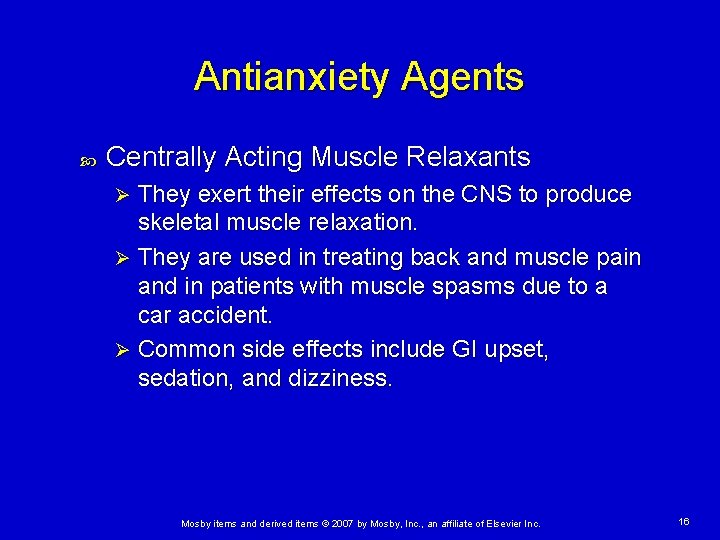 Antianxiety Agents

Centrally Acting Muscle Relaxants

They exert their effects on the CNS to produce skeletal muscle relaxation.

They are used in treating back and muscle pain and in patients with muscle spasms due to a car accident.

Common side effects include GI upset, sedation, and dizziness.

Mosby items and derived items © 2007 by Mosby, Inc., an affiliate of Elsevier Inc.

16